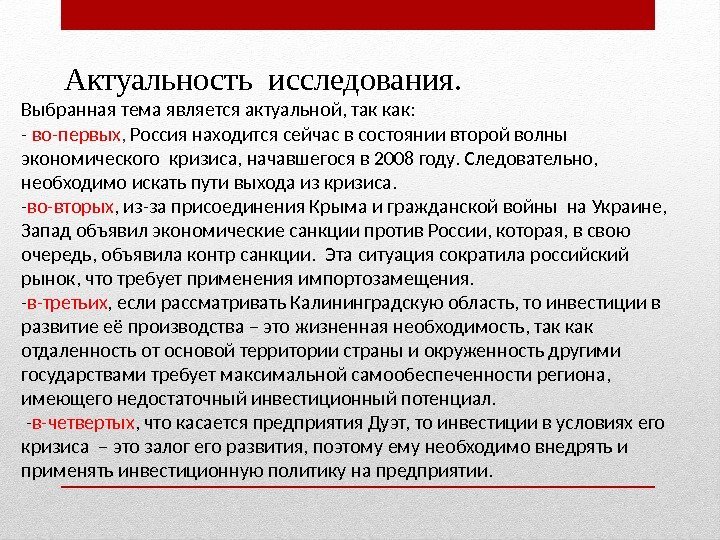 Актуальность исследования.

Выбранная тема является актуальной, так как:

- во-первых, Россия находится сейчас в состоянии второй волны экономического кризиса, начавшегося в 2008 году. Следовательно, необходимо искать пути выхода из кризиса.

-во-вторых, из-за присоединения Крыма и гражданской войны на Украине, Запад объявил экономические санкции против России, которая, в свою очередь, объявила контр санкции. Эта ситуация сократила российский рынок, что требует применения импортозамещения.

-в-третьих, если рассматривать Калининградскую область, то инвестиции в развитие её производства – это жизненная необходимость, так как отдаленность от основой территории страны и окруженность другими государствами требует максимальной самообеспеченности региона, имеющего недостаточный инвестиционный потенциал.

-в-четвертых, что касается предприятия Дуэт, то инвестиции в условиях его кризиса – это залог его развития, поэтому ему необходимо внедрять и применять инвестиционную политику на предприятии.